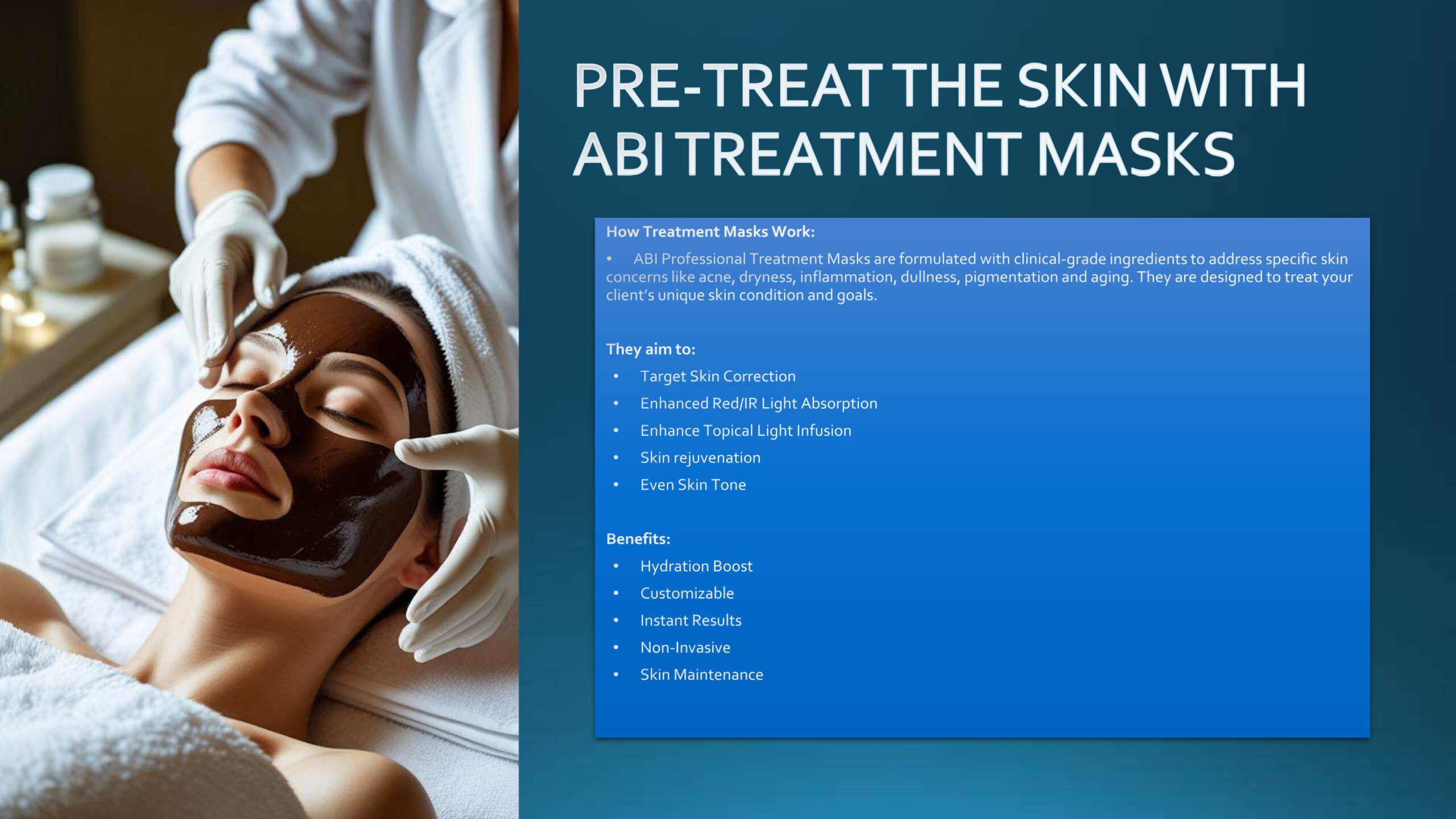 PRE-TREAT THE SKIN WITH ABI TREATMENT MASKS

How Treatment Masks Work:

• ABI Professional Treatment Masks are formulated with clinical-grade ingredients to address specific skin concerns like acne, dryness, inflammation, dullness, pigmentation and aging. They are designed to treat your client's unique skin condition and goals.

They aim to:
• Target Skin Correction
• Enhanced Red/IR Light Absorption
• Enhance Topical Light Infusion
• Skin rejuvenation
• Even Skin Tone

Benefits:
• Hydration Boost
• Customizable
• Instant Results
• Non-Invasive
• Skin Maintenance